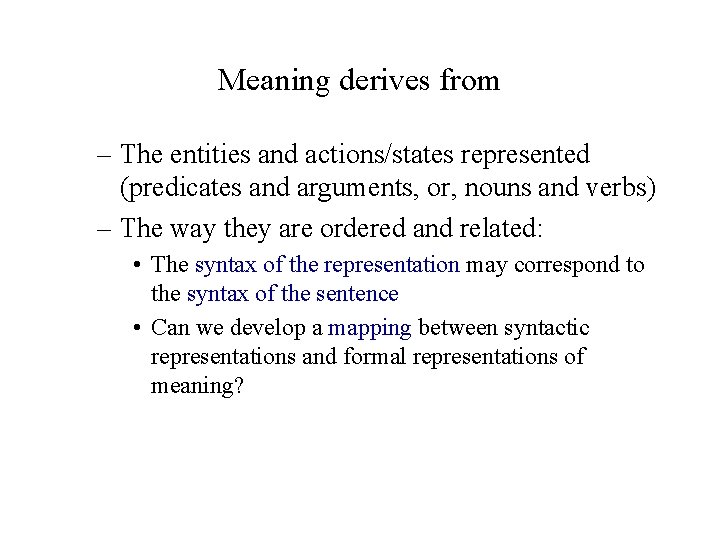 Meaning derives from

– The entities and actions/states represented (predicates and arguments, or, nouns and verbs)

– The way they are ordered and related:

• The syntax of the representation may correspond to the syntax of the sentence

• Can we develop a mapping between syntactic representations and formal representations of meaning?